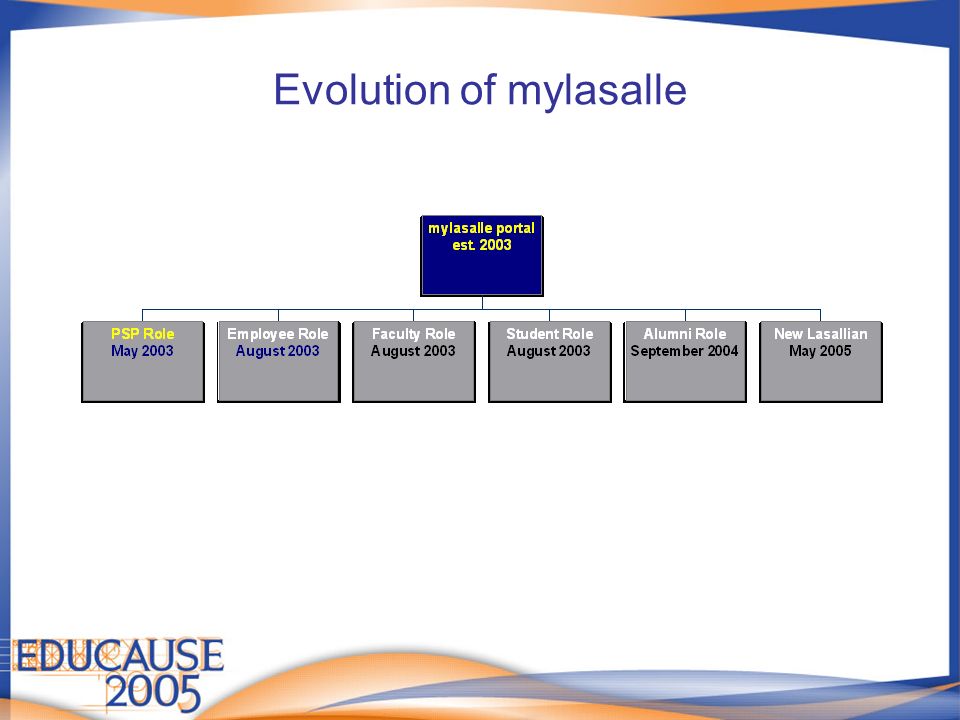 Evolution of mylasalle

mylasalle portal
est. 2003

PSP Role
May 2003

Employee Role
August 2003

Faculty Role
August 2003

Student Role
August 2003

Alumni Role
September 2004

New Lasallian
May 2005

EDUCAUSE
2005